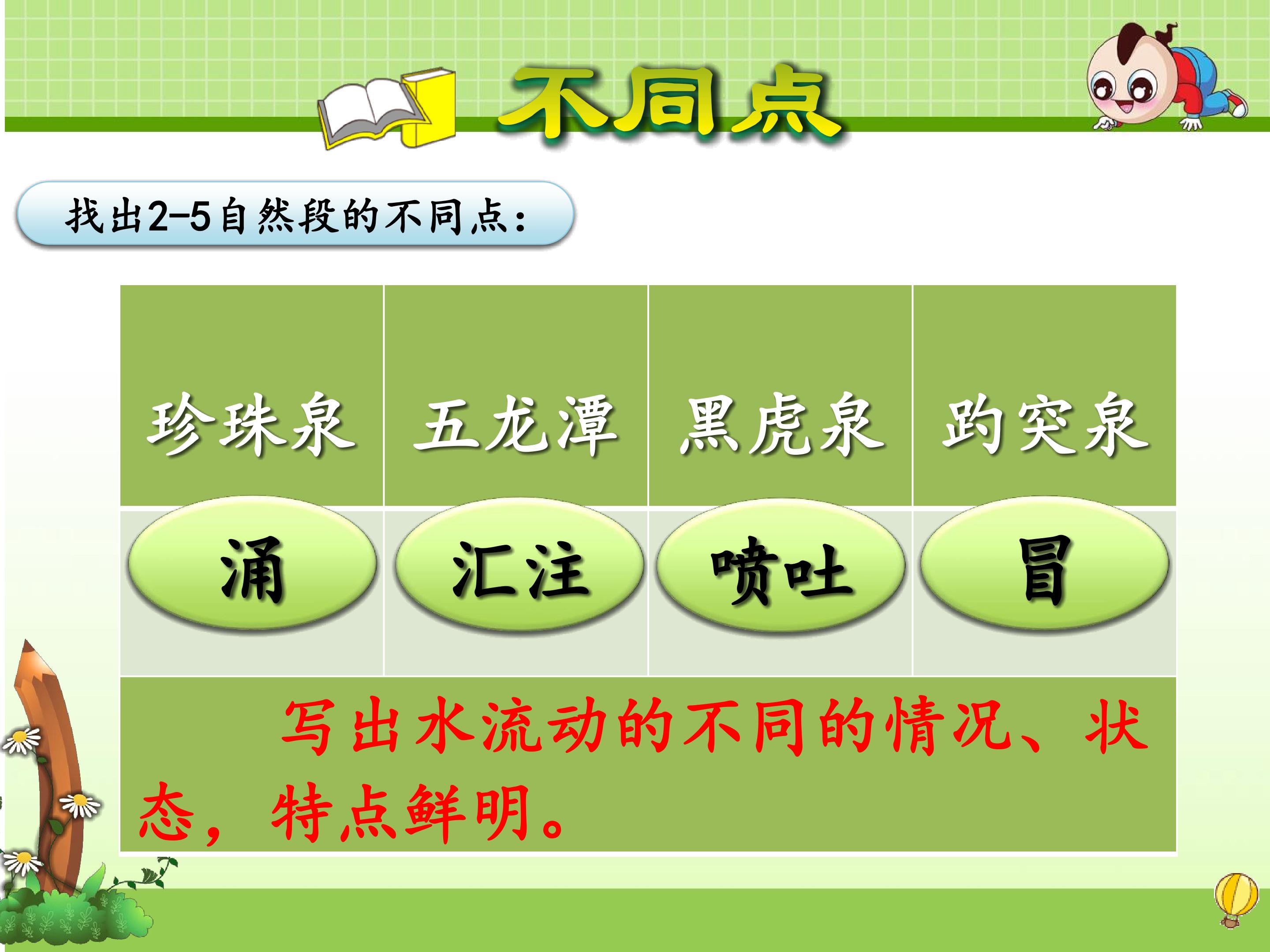 不同点

找出2-5自然段的不同点：

| 珍珠泉 | 五龙潭 | 黑虎泉 | 趵突泉 |
|---|---|---|---|
| 涌 | 汇注 | 喷吐 | 冒 |

写出水流动的不同的情况、状态，特点鲜明。